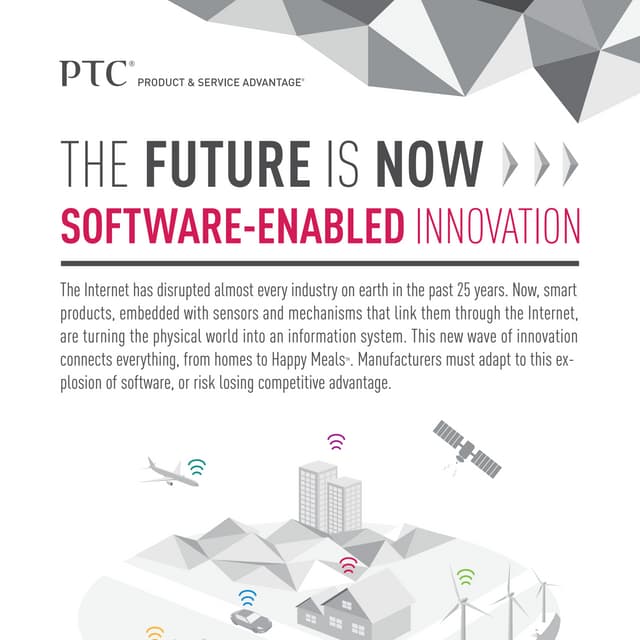 PTC® PRODUCT & SERVICE ADVANTAGE®

THE FUTURE IS NOW

SOFTWARE-ENABLED INNOVATION

The Internet has disrupted almost every industry on earth in the past 25 years. Now, smart products, embedded with sensors and mechanisms that link them through the Internet, are turning the physical world into an information system. This new wave of innovation connects everything, from homes to Happy Meals™. Manufacturers must adapt to this explosion of software, or risk losing competitive advantage.